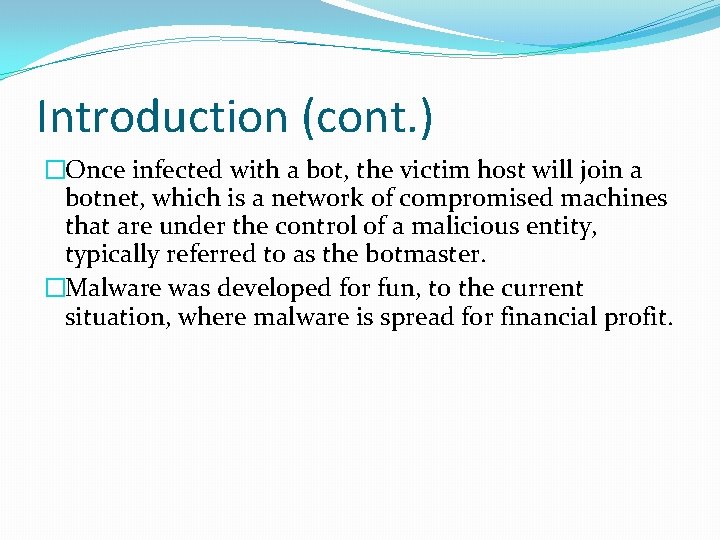 Introduction (cont.)

□Once infected with a bot, the victim host will join a botnet, which is a network of compromised machines that are under the control of a malicious entity, typically referred to as the botmaster.

□Malware was developed for fun, to the current situation, where malware is spread for financial profit.